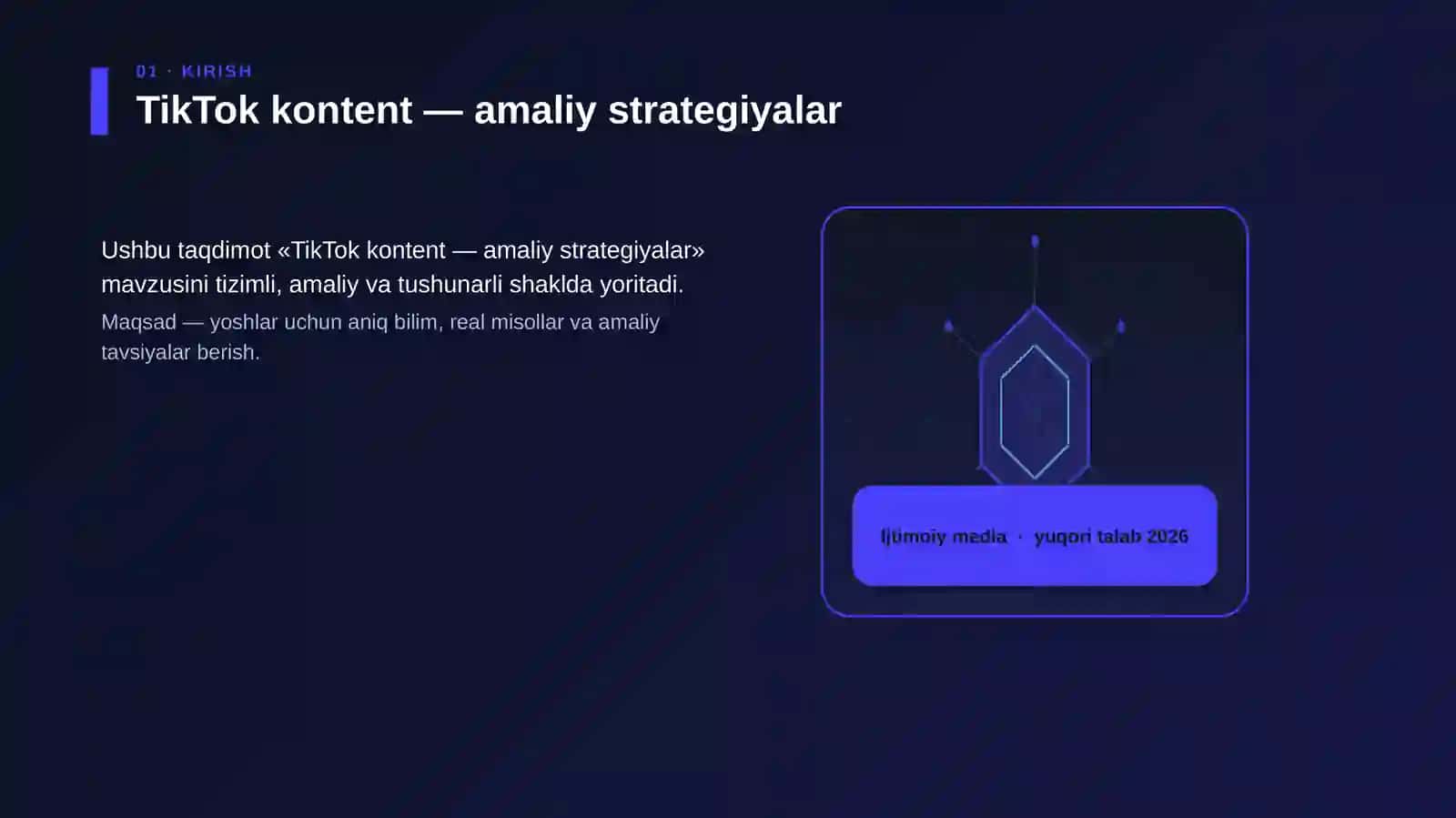 01 · KIRISH

TikTok kontent — amaliy strategiyalar

Ushbu taqdimot «TikTok kontent — amaliy strategiyalar» mavzusini tizimli, amaliy va tushunarli shaklda yoritadi.

Maqsad — yoshlar uchun aniq bilim, real misollar va amaliy tavsiyalar berish.

Ijtimoiy media · yuqori talab 2026